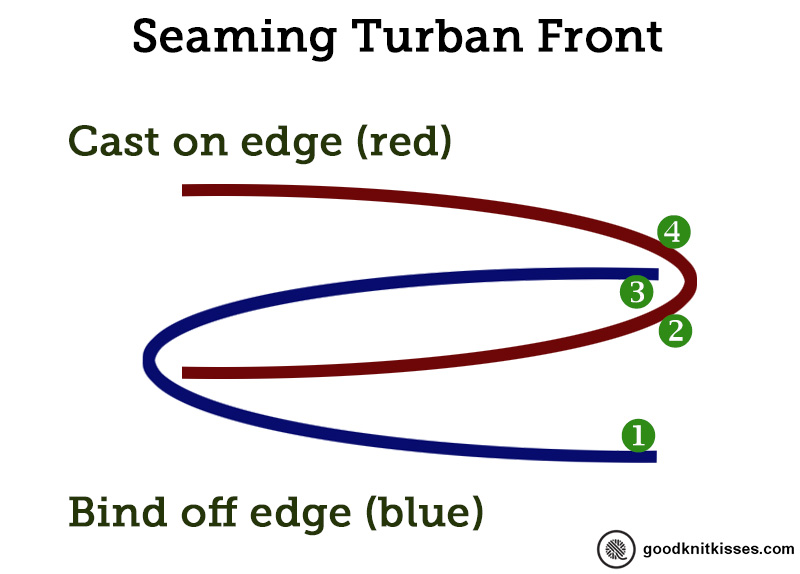 Seaming Turban Front

Cast on edge (red)

4

3

2

1

Bind off edge (blue)

goodknitkisses.com